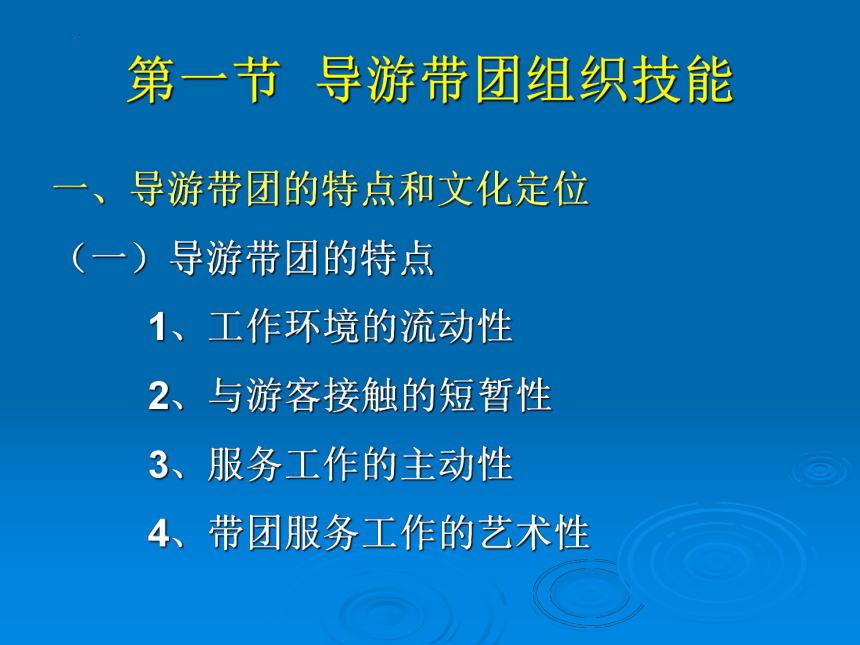 第一节 导游带团组织技能

一、导游带团的特点和文化定位

（一）导游带团的特点

1、工作环境的流动性

2、与游客接触的短暂性

3、服务工作的主动性

4、带团服务工作的艺术性